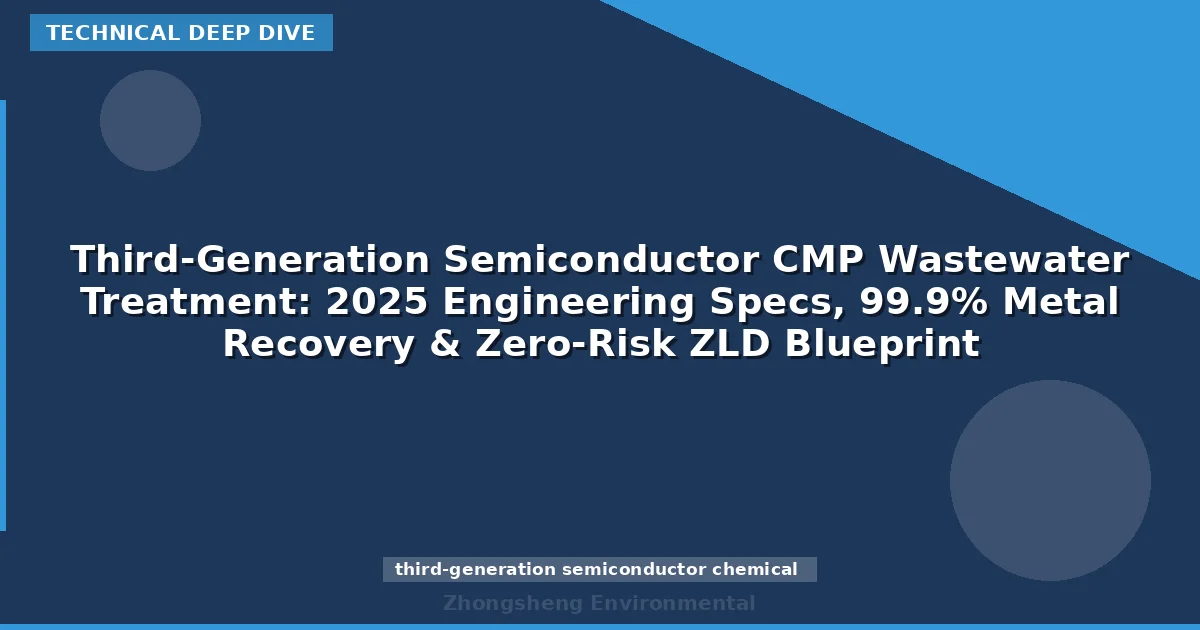 TECHNICAL DEEP DIVE

Third-Generation Semiconductor CMP Wastewater Treatment: 2025 Engineering Specs, 99.9% Metal Recovery & Zero-Risk ZLD Blueprint

third-generation semiconductor chemical

Zhongsheng Environmental